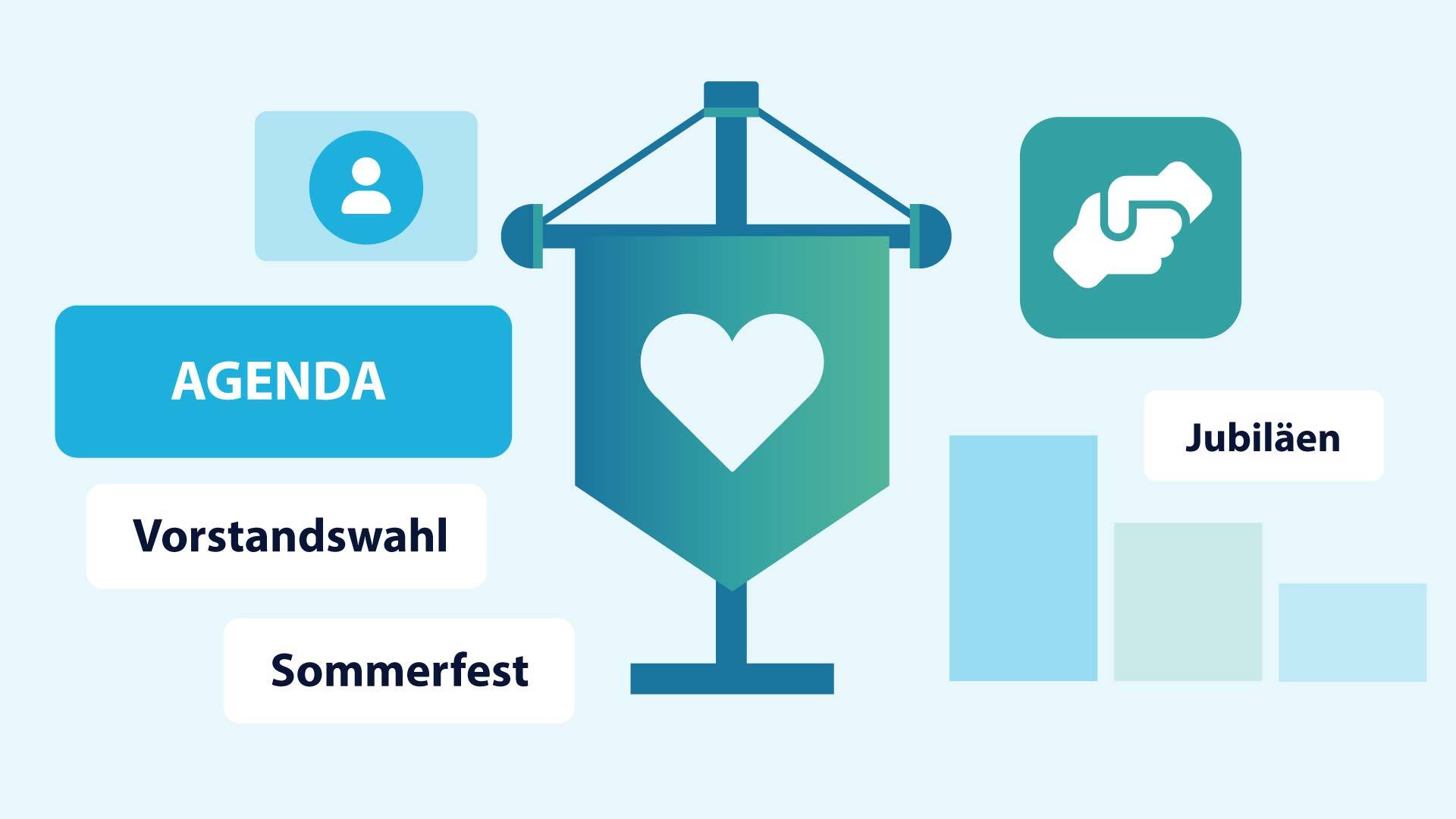 AGENDA

Vorstandswahl

Sommerfest

Jubiläen